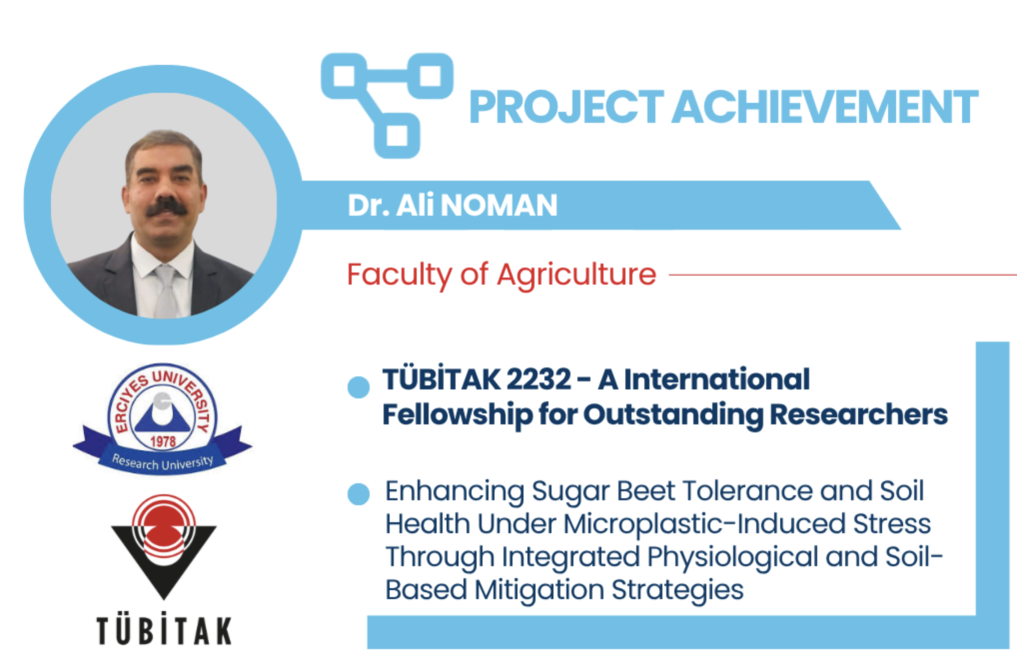 PROJECT ACHIEVEMENT

Dr. Ali NOMAN

Faculty of Agriculture

ERCIYES UNIVERSITY
1978
Research University

TÜBİTAK

TÜBİTAK 2232 - A International Fellowship for Outstanding Researchers

Enhancing Sugar Beet Tolerance and Soil Health Under Microplastic-Induced Stress Through Integrated Physiological and Soil-Based Mitigation Strategies